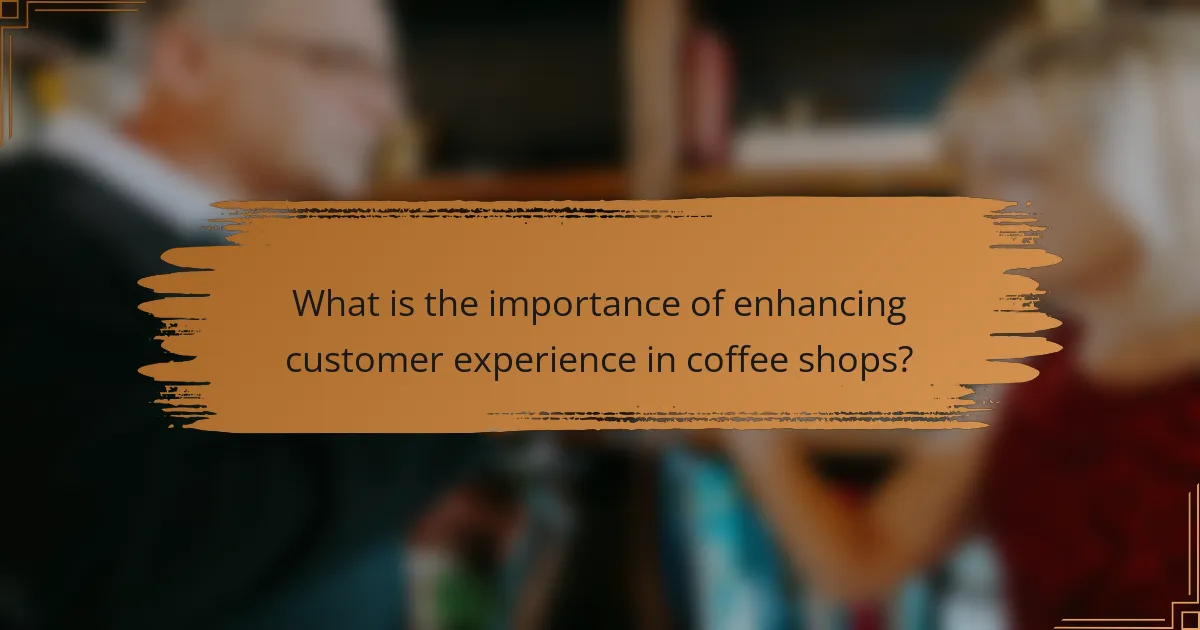 What is the importance of enhancing customer experience in coffee shops?